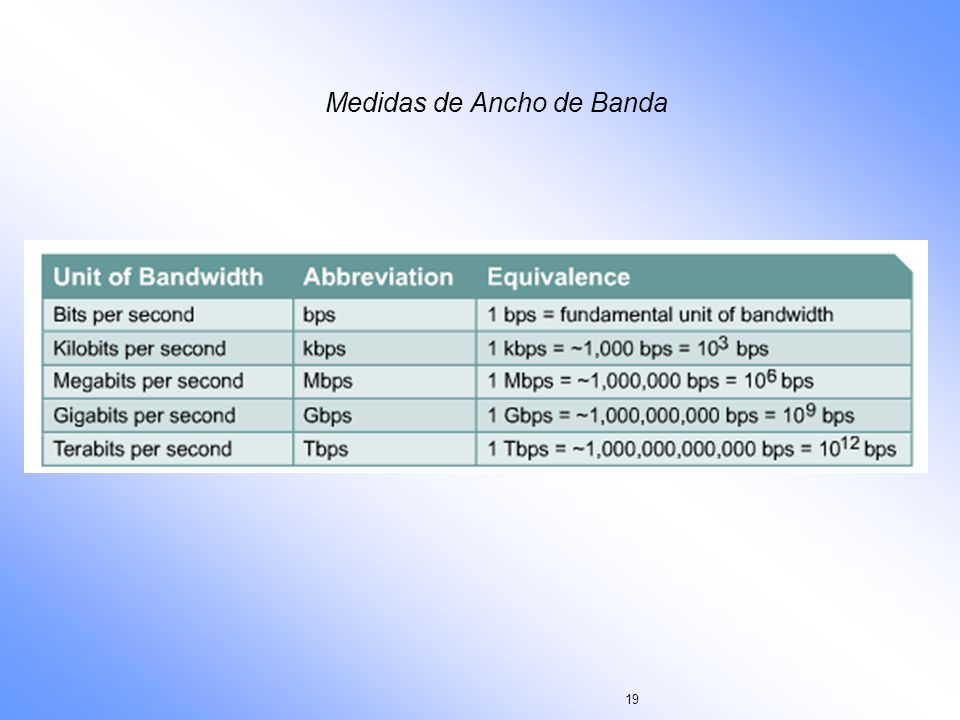 Medidas de Ancho de Banda

| Unit of Bandwidth | Abbreviation | Equivalence |
|---|---|---|
| Bits per second | bps | 1 bps = fundamental unit of bandwidth |
| Kilobits per second | kbps | 1 kbps = ~1,000 bps = $10^3$ bps |
| Megabits per second | Mbps | 1 Mbps = ~1,000,000 bps = $10^6$ bps |
| Gigabits per second | Gbps | 1 Gbps = ~1,000,000,000 bps = $10^9$ bps |
| Terabits per second | Tbps | 1 Tbps = ~1,000,000,000,000 bps = $10^{12}$ bps |

19